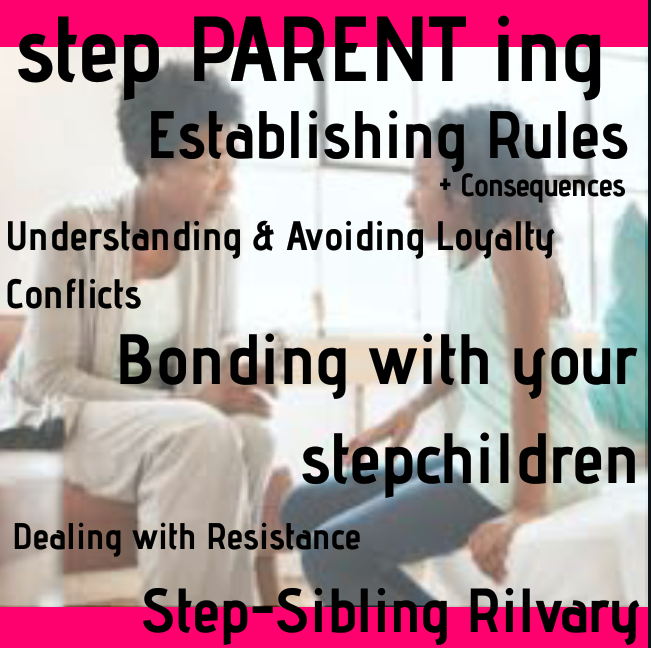 step PARENT ing

Establishing Rules

+ Consequences

Understanding & Avoiding Loyalty Conflicts

Bonding with your stepchildren

Dealing with Resistance

Step-Sibling Rilvary